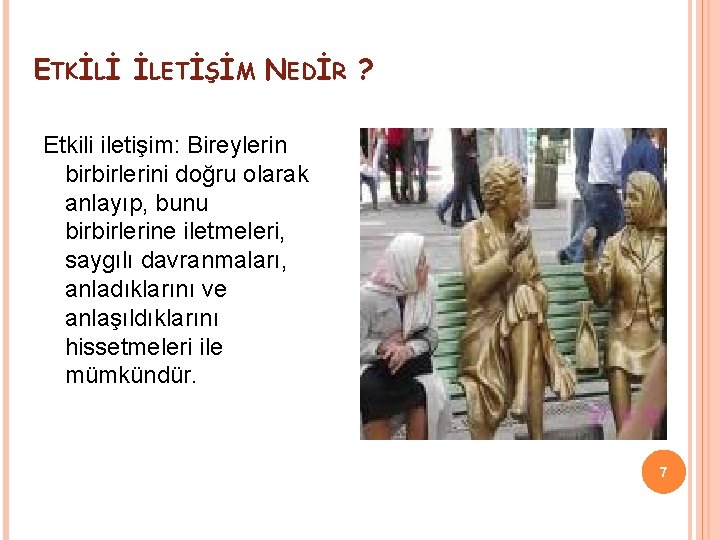 ETKİLİ İLETİŞİM NEDİR ?

Etkili iletişim: Bireylerin birbirlerini doğru olarak anlayıp, bunu birbirlerine iletmeleri, saygılı davranmaları, anladıklarını ve anlaşıldıklarını hissetmeleri ile mümkündür.

7